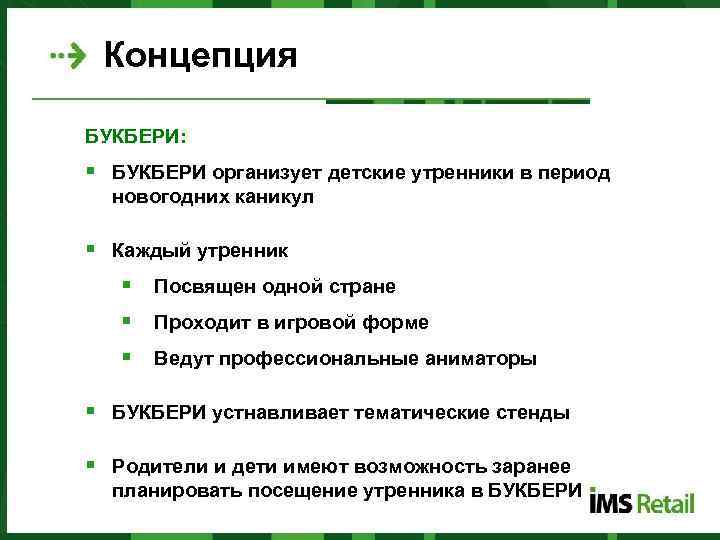 Концепция

БУКБЕРИ:

- БУКБЕРИ организует детские утренники в период новогодних каникул

- Каждый утренник
  - Посвящен одной стране
  - Проходит в игровой форме
  - Ведут профессиональные аниматоры

- БУКБЕРИ устнавливает тематические стенды

- Родители и дети имеют возможность заранее планировать посещение утренника в БУКБЕРИ

IMS Retail